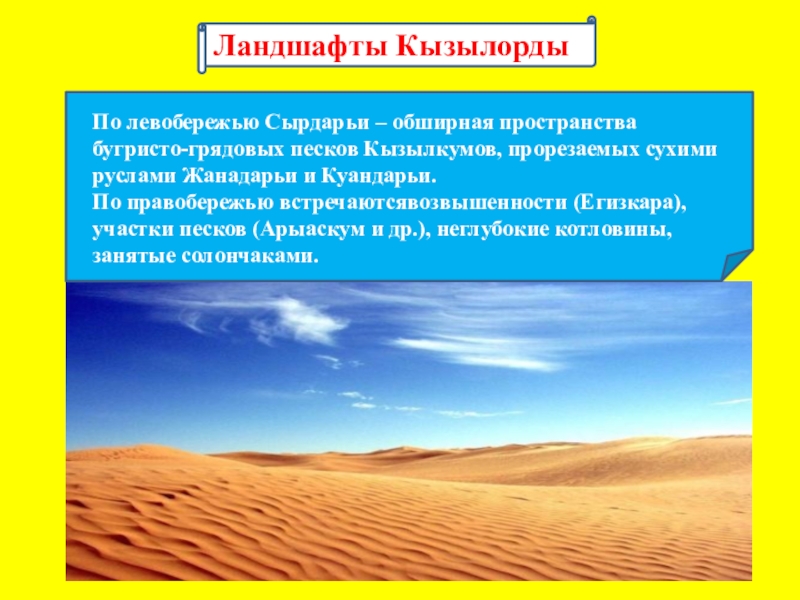 Ландшафты Кызылорды

По левобережью Сырдарьи – обширная пространства бугристо-грядовых песков Кызылкумов, прорезаемых сухими руслами Жанадарьи и Куандарьи.
По правобережью встречаютсявозвышенности (Егизкара), участки песков (Арыаскум и др.), неглубокие котловины, занятые солончаками.